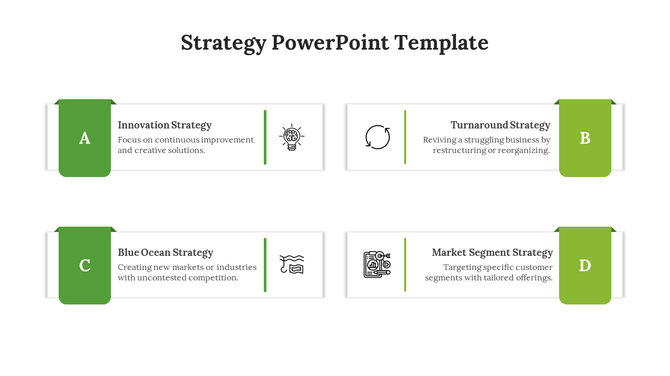 Strategy PowerPoint Template

A

Innovation Strategy

Focus on continuous improvement and creative solutions.

Turnaround Strategy

Reviving a struggling business by restructuring or reorganizing.

B

C

Blue Ocean Strategy

Creating new markets or industries with uncontested competition.

Market Segment Strategy

Targeting specific customer segments with tailored offerings.

D